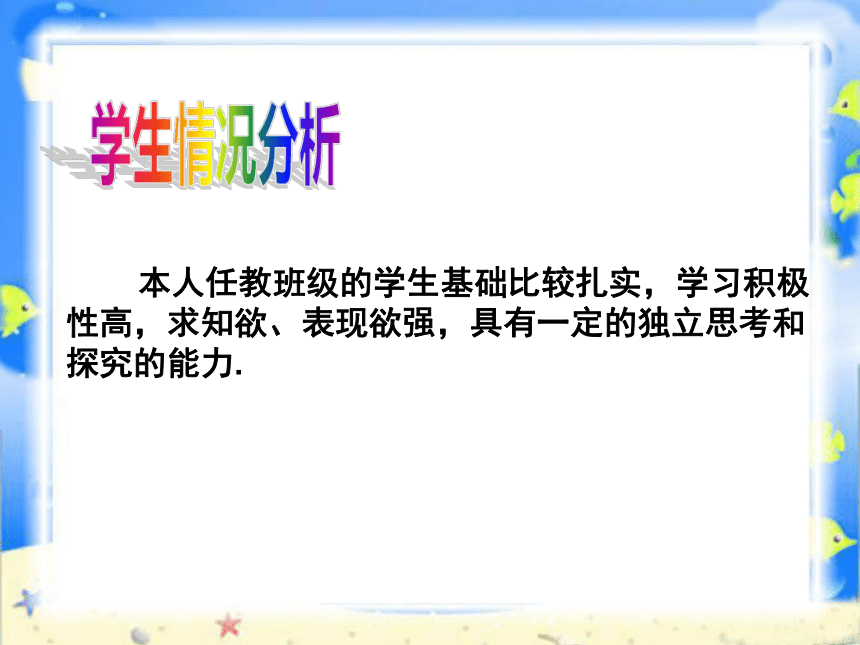 学生情况分析

本人任教班级的学生基础比较扎实，学习积极性高，求知欲、表现欲强，具有一定的独立思考和探究的能力.